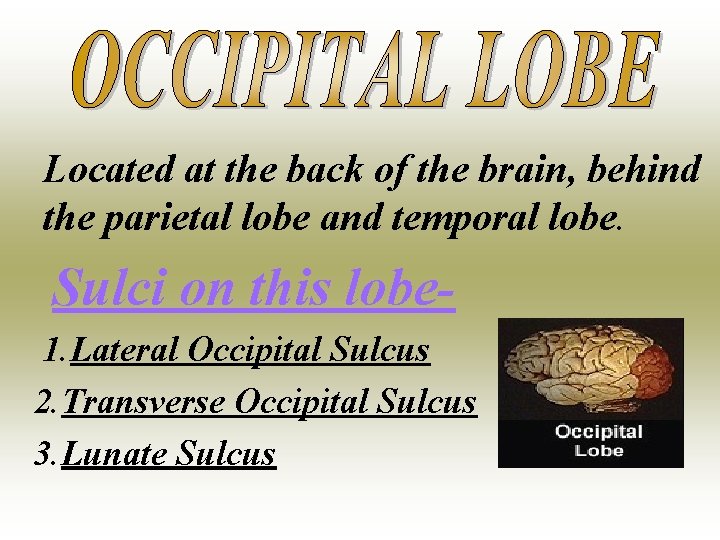 OCCIPITAL LOBE

Located at the back of the brain, behind the parietal lobe and temporal lobe.

Sulci on this lobe-

1. Lateral Occipital Sulcus
2. Transverse Occipital Sulcus
3. Lunate Sulcus

Occipital Lobe